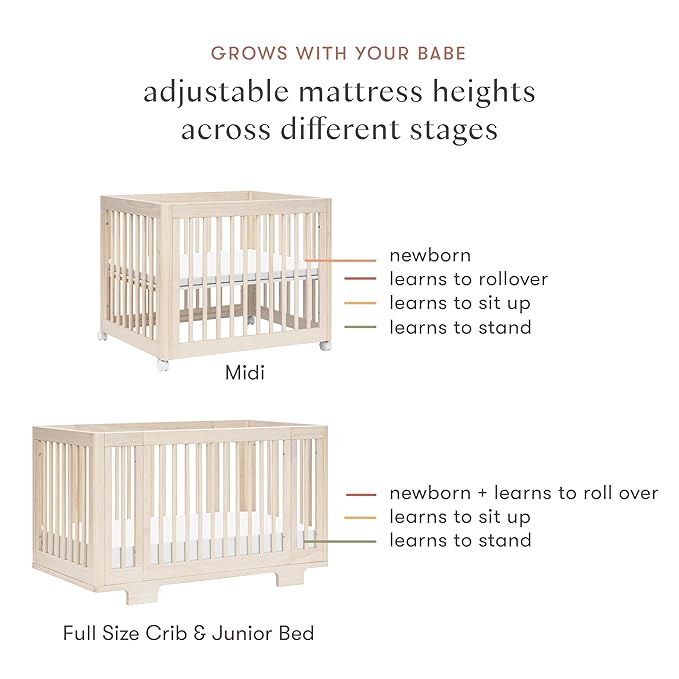 GROWS WITH YOUR BABE

adjustable mattress heights across different stages

newborn
learns to rollover
learns to sit up
learns to stand

Midi

newborn + learns to roll over
learns to sit up
learns to stand

Full Size Crib & Junior Bed